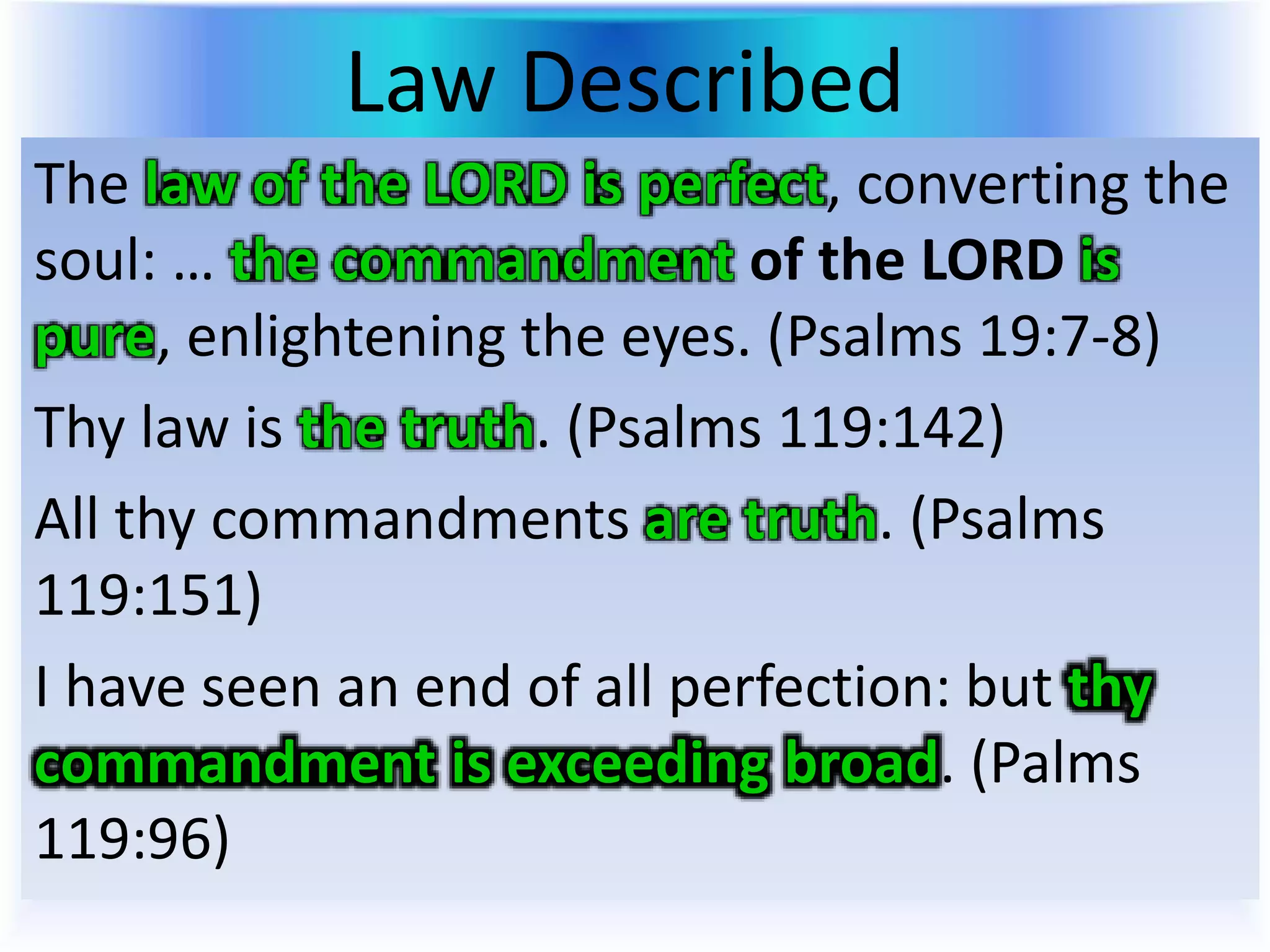 Law Described

The law of the LORD is perfect, converting the soul: … the commandment of the LORD is pure, enlightening the eyes. (Psalms 19:7-8)

Thy law is the truth. (Psalms 119:142)

All thy commandments are truth. (Psalms 119:151)

I have seen an end of all perfection: but thy commandment is exceeding broad. (Palms 119:96)